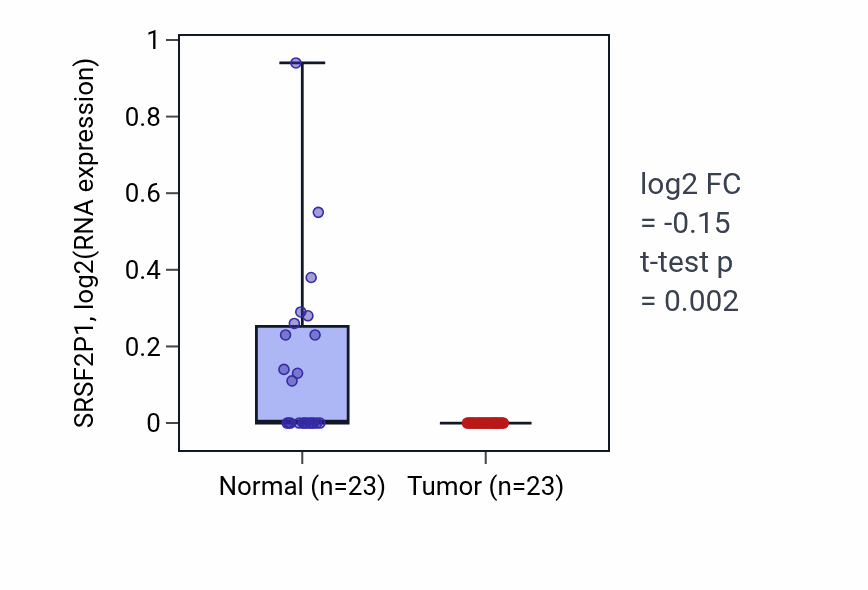 SRSF2P1, log2(RNA expression)

1
0.8
0.6
0.4
0.2
0

Normal (n=23)
Tumor (n=23)

log2 FC
= -0.15
t-test p
= 0.002